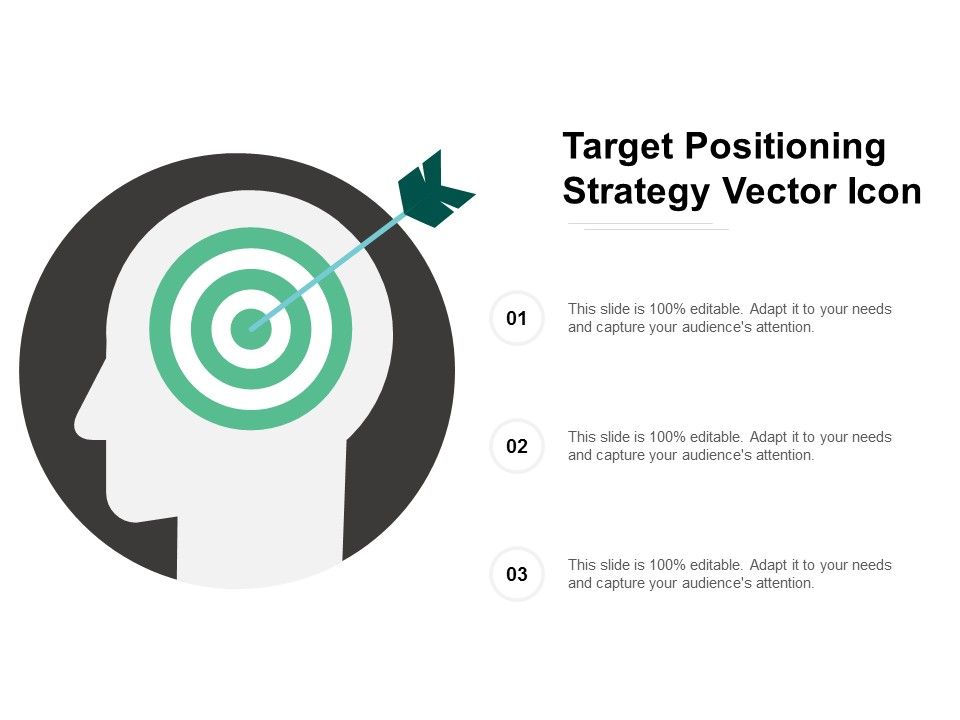 Target Positioning Strategy Vector Icon

01

This slide is 100% editable. Adapt it to your needs and capture your audience's attention.

02

This slide is 100% editable. Adapt it to your needs and capture your audience's attention.

03

This slide is 100% editable. Adapt it to your needs and capture your audience's attention.